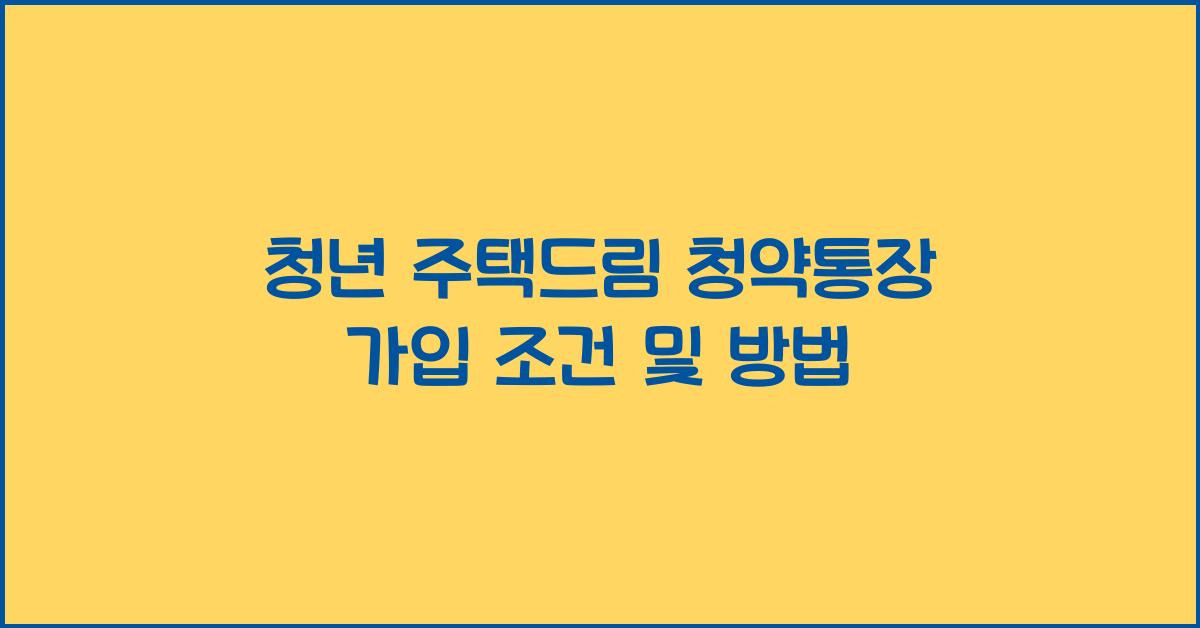 청년 주택드림 청약통장
가입 조건 및 방법